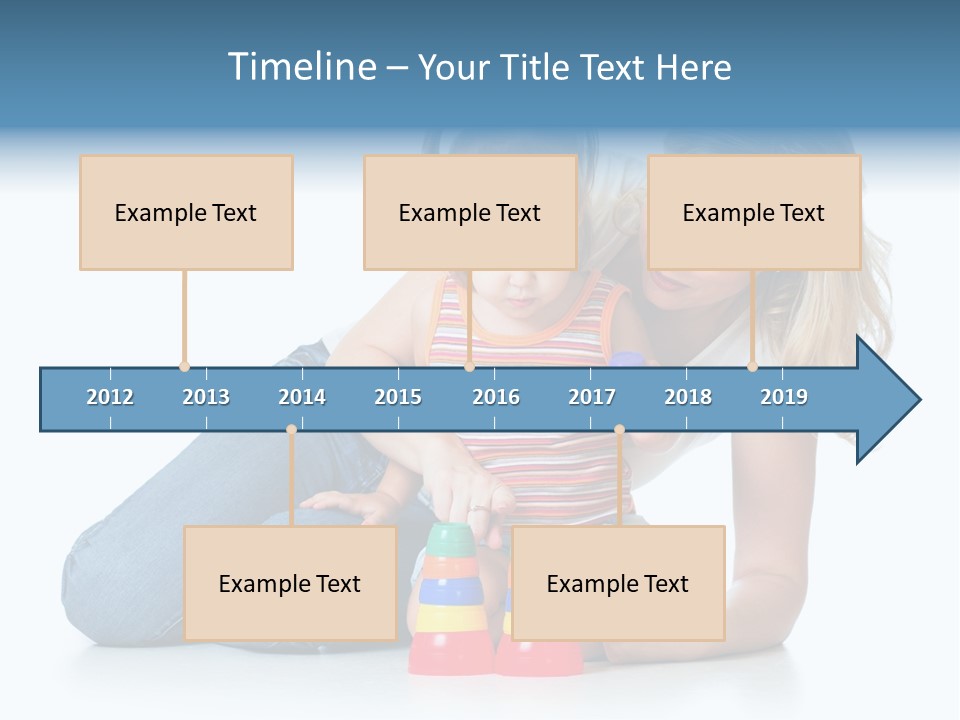 Timeline – Your Title Text Here

Example Text

Example Text

Example Text

2012 2013 2014 2015 2016 2017 2018 2019

Example Text

Example Text